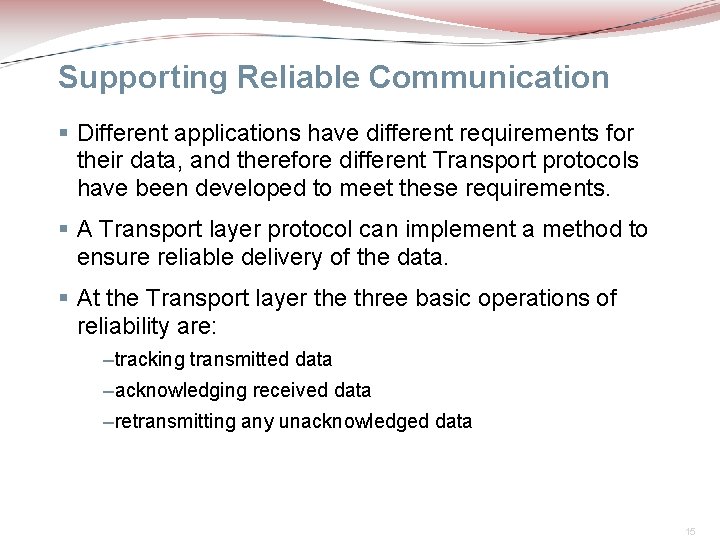 Supporting Reliable Communication

▪ Different applications have different requirements for their data, and therefore different Transport protocols have been developed to meet these requirements.

▪ A Transport layer protocol can implement a method to ensure reliable delivery of the data.

▪ At the Transport layer the three basic operations of reliability are:

–tracking transmitted data

–acknowledging received data

–retransmitting any unacknowledged data

15